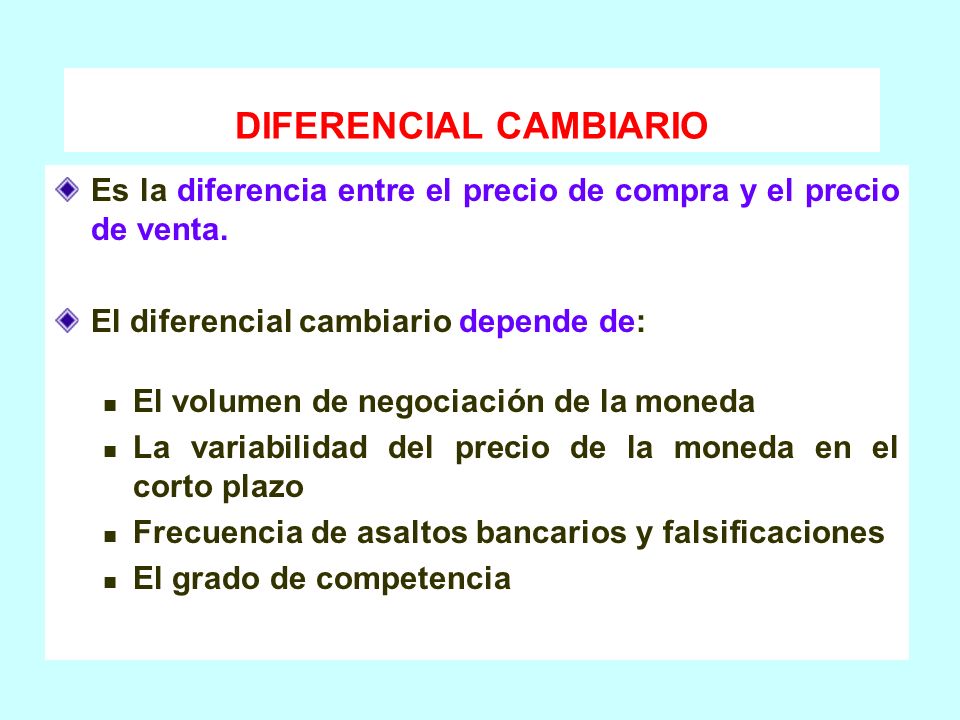 DIFERENCIAL CAMBIARIO

Es la diferencia entre el precio de compra y el precio de venta.

El diferencial cambiario depende de:

El volumen de negociación de la moneda
La variabilidad del precio de la moneda en el corto plazo
Frecuencia de asaltos bancarios y falsificaciones
El grado de competencia